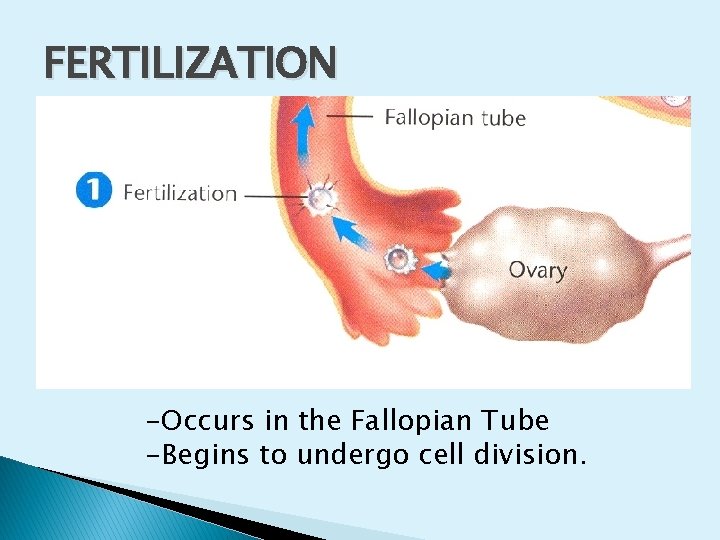 FERTILIZATION

Fallopian tube

1 Fertilization

Ovary

-Occurs in the Fallopian Tube
-Begins to undergo cell division.